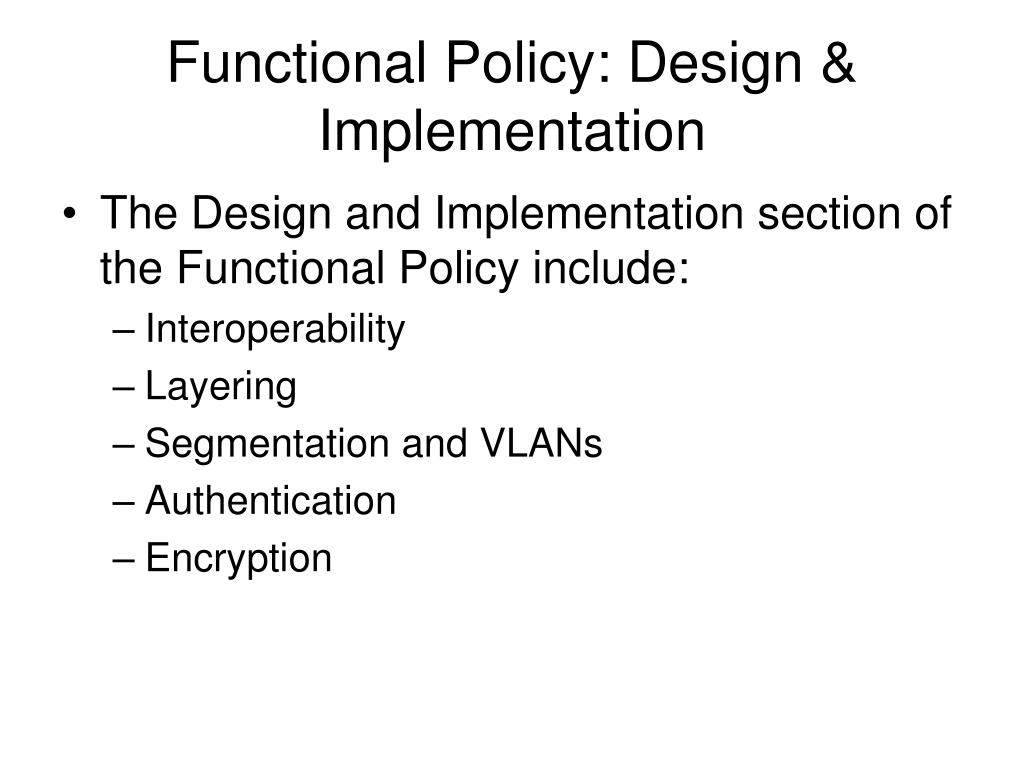 Functional Policy: Design & Implementation

• The Design and Implementation section of the Functional Policy include:
– Interoperability
– Layering
– Segmentation and VLANs
– Authentication
– Encryption